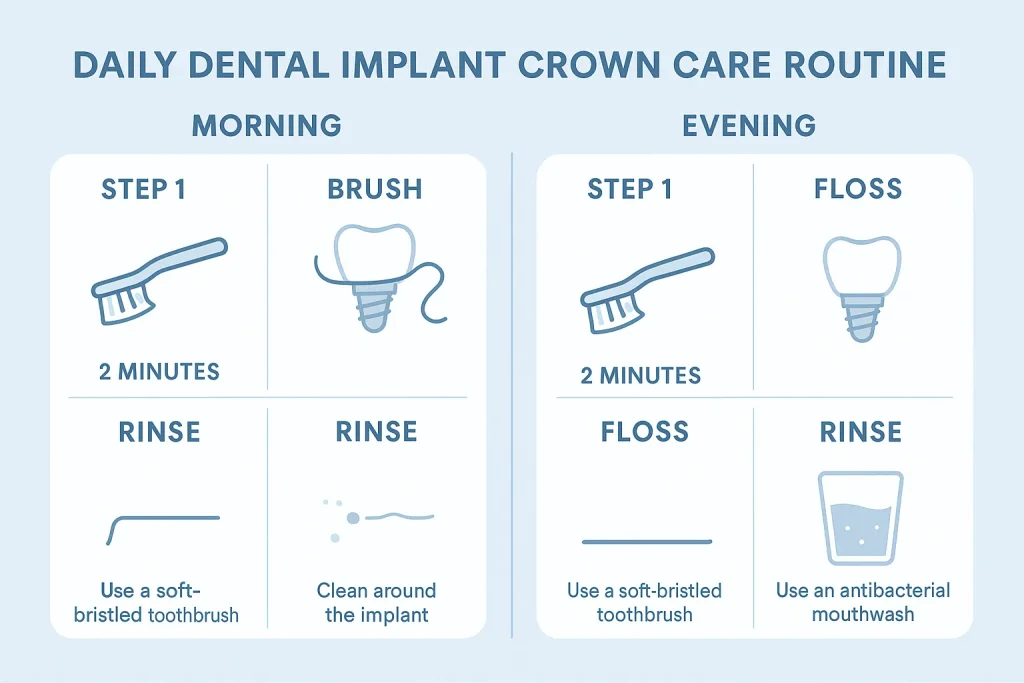 DAILY DENTAL IMPLANT CROWN CARE ROUTINE

MORNING

STEP 1

2 MINUTES

BRUSH

RINSE

Use a soft-bristled toothbrush

RINSE

Clean around the implant

EVENING

STEP 1

2 MINUTES

FLOSS

FLOSS

Use a soft-bristled toothbrush

RINSE

Use an antibacterial mouthwash